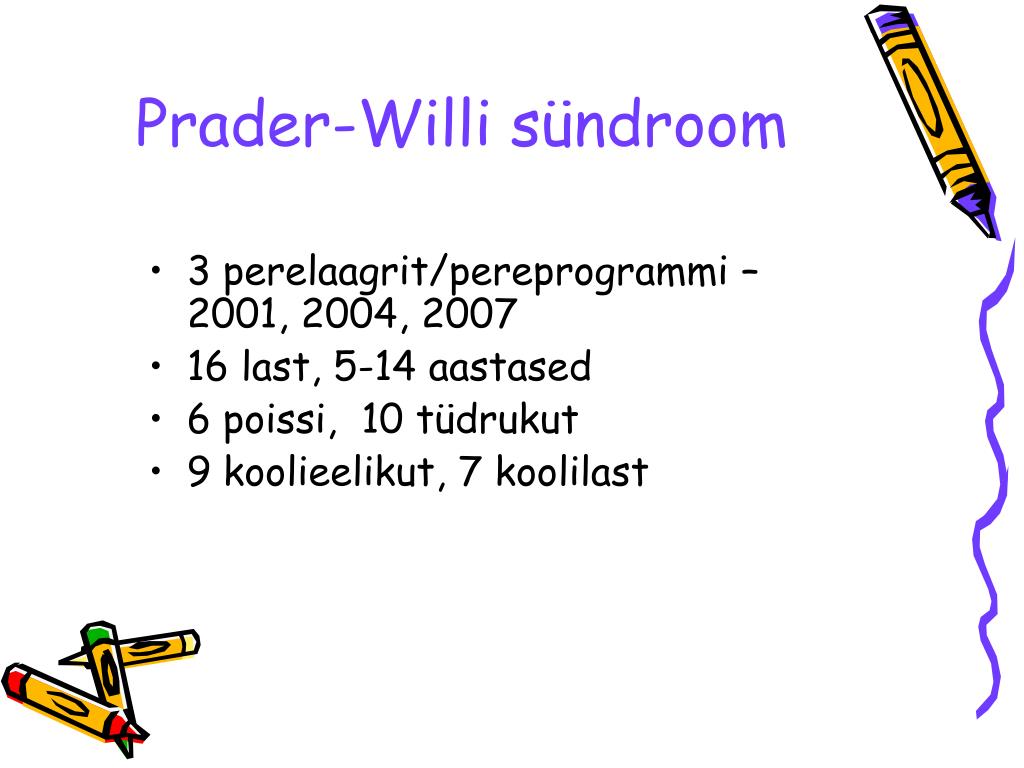 Prader-Willi sündroom

• 3 perelaagrit/pereprogrammi – 2001, 2004, 2007
• 16 last, 5-14 aastased
• 6 poissi, 10 tüdrukut
• 9 koolieelikut, 7 koolilast